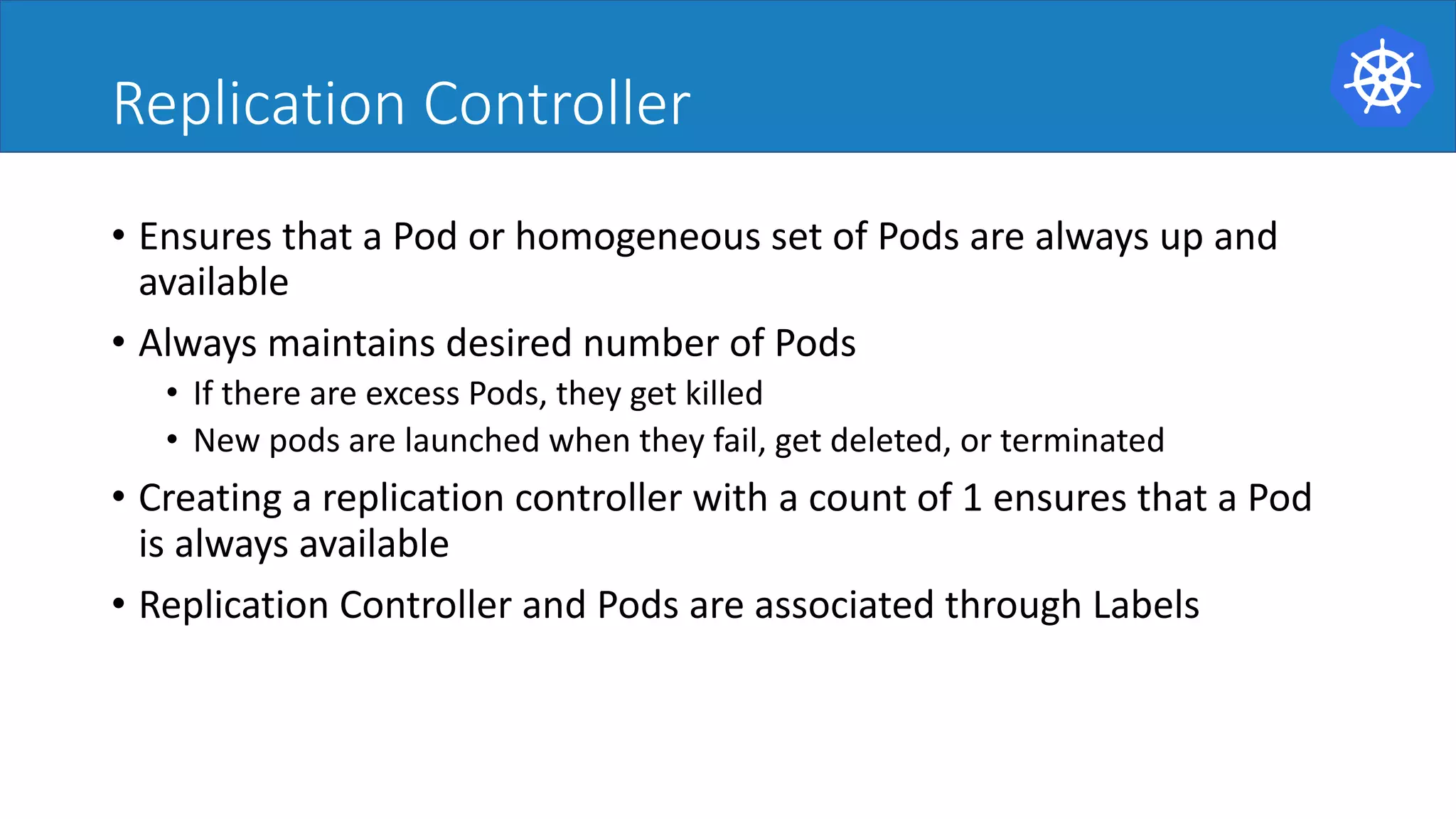 Replication Controller

• Ensures that a Pod or homogeneous set of Pods are always up and available
• Always maintains desired number of Pods
  • If there are excess Pods, they get killed
  • New pods are launched when they fail, get deleted, or terminated
• Creating a replication controller with a count of 1 ensures that a Pod is always available
• Replication Controller and Pods are associated through Labels